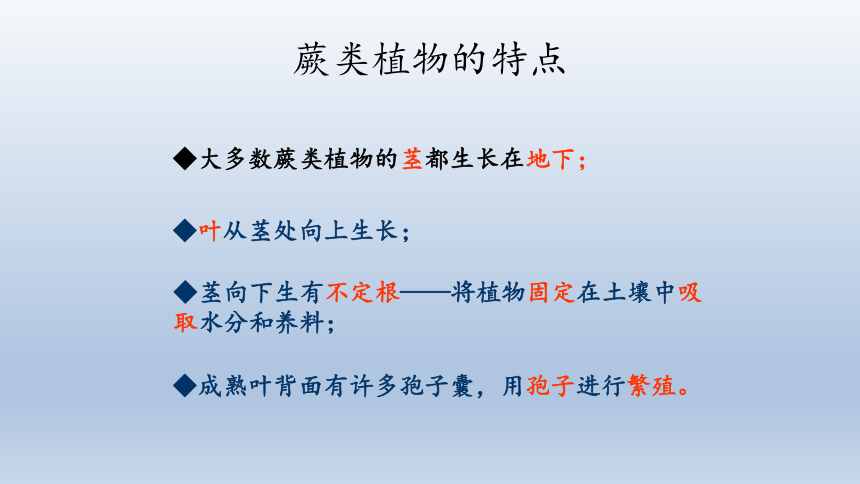 蕨类植物的特点

◆大多数蕨类植物的茎都生长在地下；

◆叶从茎处向上生长；

◆茎向下生有不定根——将植物固定在土壤中吸取水分和养料；

◆成熟叶背面有许多孢子囊，用孢子进行繁殖。